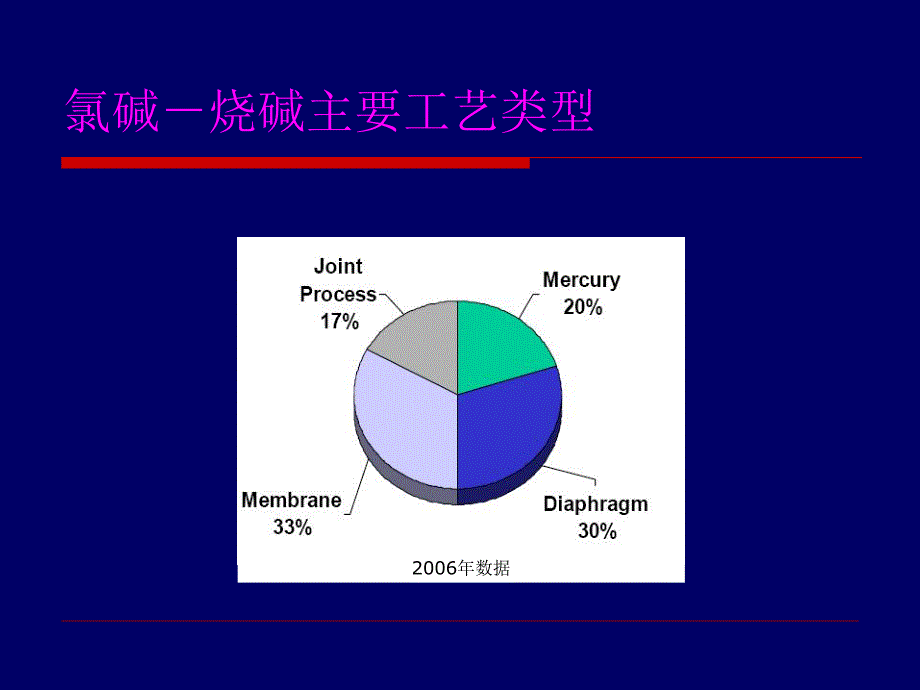 氯碱－烧碱主要工艺类型

Joint Process 17%

Mercury 20%

Membrane 33%

Diaphragm 30%

2006年数据